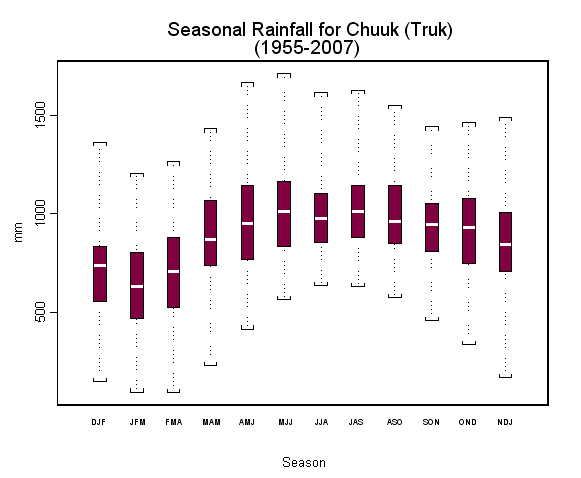 Seasonal Rainfall for Chuuk (Truk)
(1955-2007)

mm

1500

1000

500

DJF JFM FMA MAM AMJ MJJ JJA JAS ASO SON OND NDJ

Season